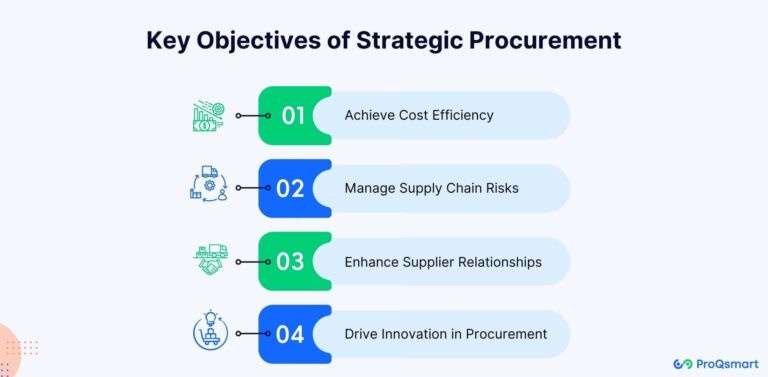 Key Objectives of Strategic Procurement

01 Achieve Cost Efficiency

02 Manage Supply Chain Risks

03 Enhance Supplier Relationships

04 Drive Innovation in Procurement

ProQsmart